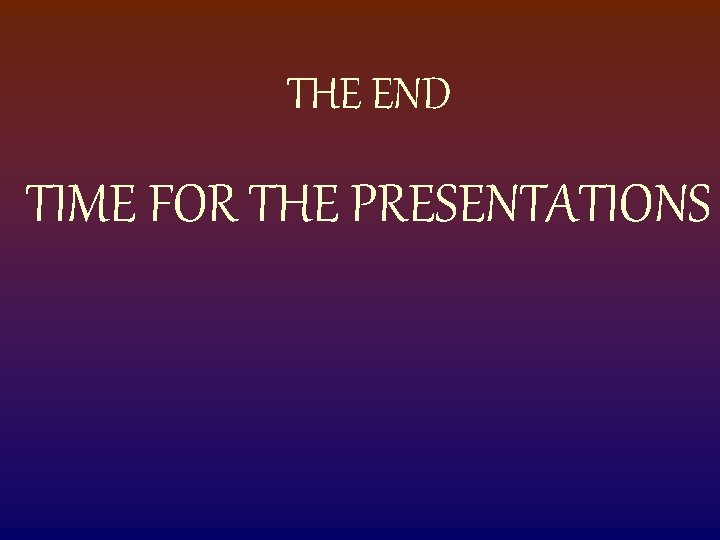 THE END

TIME FOR THE PRESENTATIONS